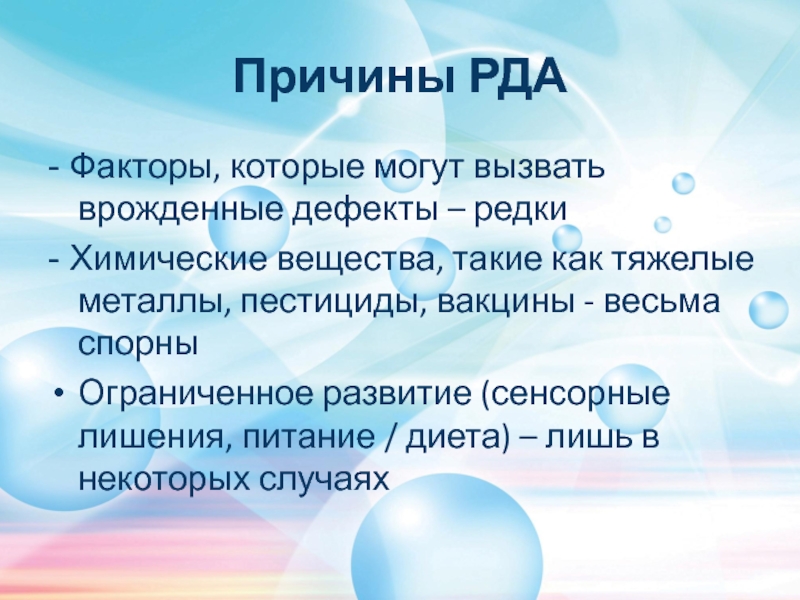 Причины РДА

- Факторы, которые могут вызвать врожденные дефекты – редки

- Химические вещества, такие как тяжелые металлы, пестициды, вакцины - весьма спорны

• Ограниченное развитие (сенсорные лишения, питание / диета) – лишь в некоторых случаях